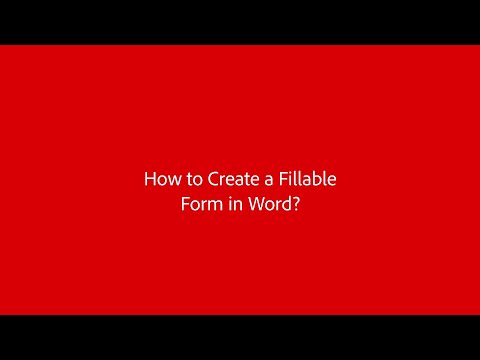 How to Create a Fillable Form in Word?